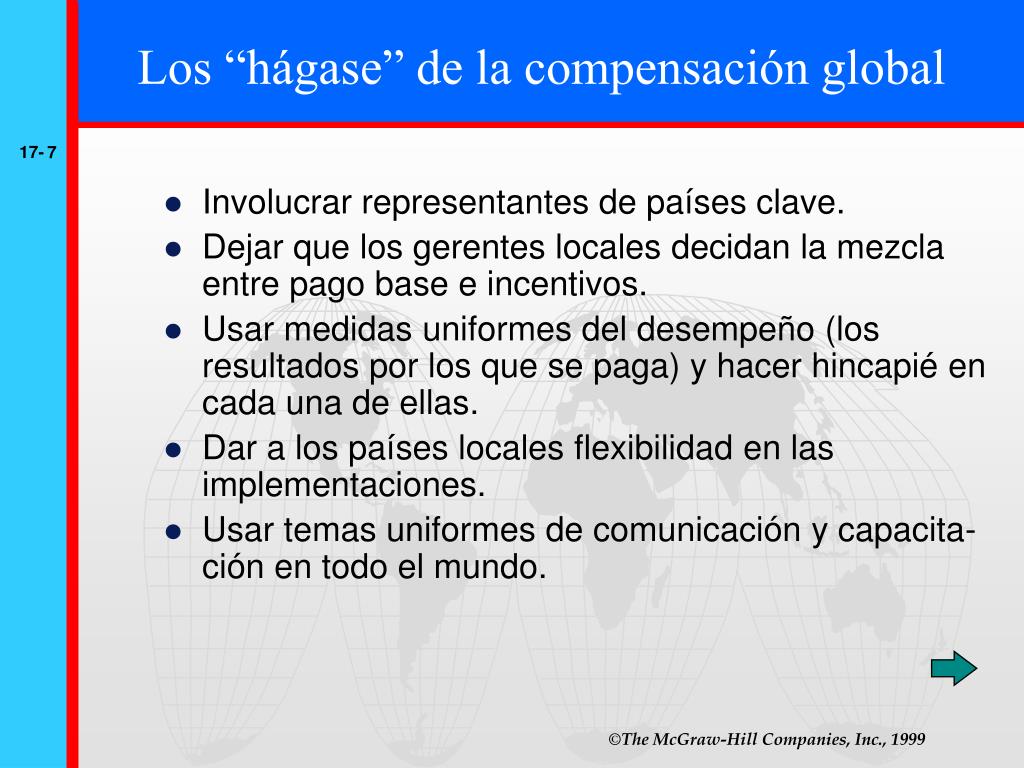 Los “hágase” de la compensación global

17- 7

- Involucrar representantes de países clave.
- Dejar que los gerentes locales decidan la mezcla entre pago base e incentivos.
- Usar medidas uniformes del desempeño (los resultados por los que se paga) y hacer hincapié en cada una de ellas.
- Dar a los países locales flexibilidad en las implementaciones.
- Usar temas uniformes de comunicación y capacitación en todo el mundo.

©The McGraw-Hill Companies, Inc., 1999